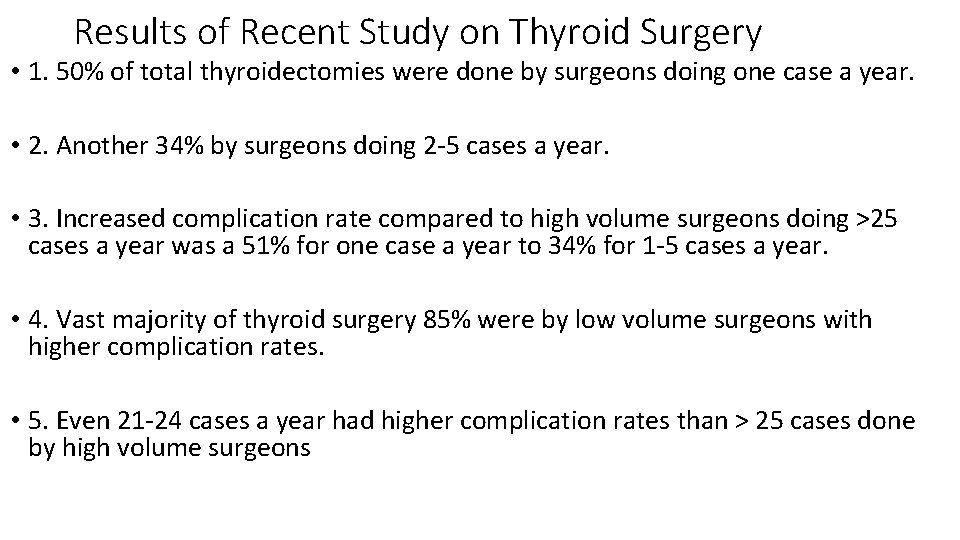 Results of Recent Study on Thyroid Surgery

• 1. 50% of total thyroidectomies were done by surgeons doing one case a year.

• 2. Another 34% by surgeons doing 2-5 cases a year.

• 3. Increased complication rate compared to high volume surgeons doing >25 cases a year was a 51% for one case a year to 34% for 1-5 cases a year.

• 4. Vast majority of thyroid surgery 85% were by low volume surgeons with higher complication rates.

• 5. Even 21-24 cases a year had higher complication rates than > 25 cases done by high volume surgeons